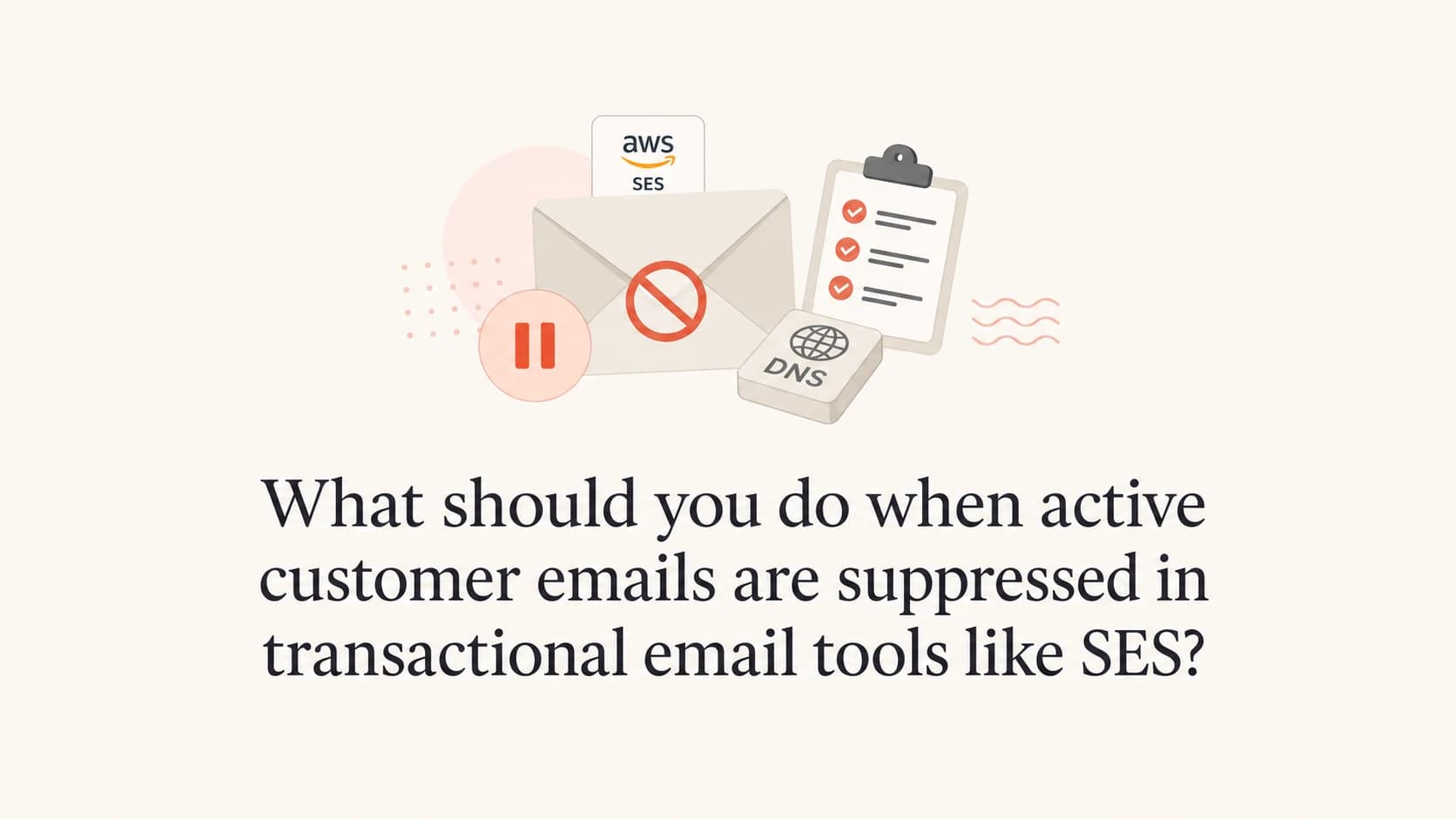 aws
SES

DNS

What should you do when active customer emails are suppressed in transactional email tools like SES?